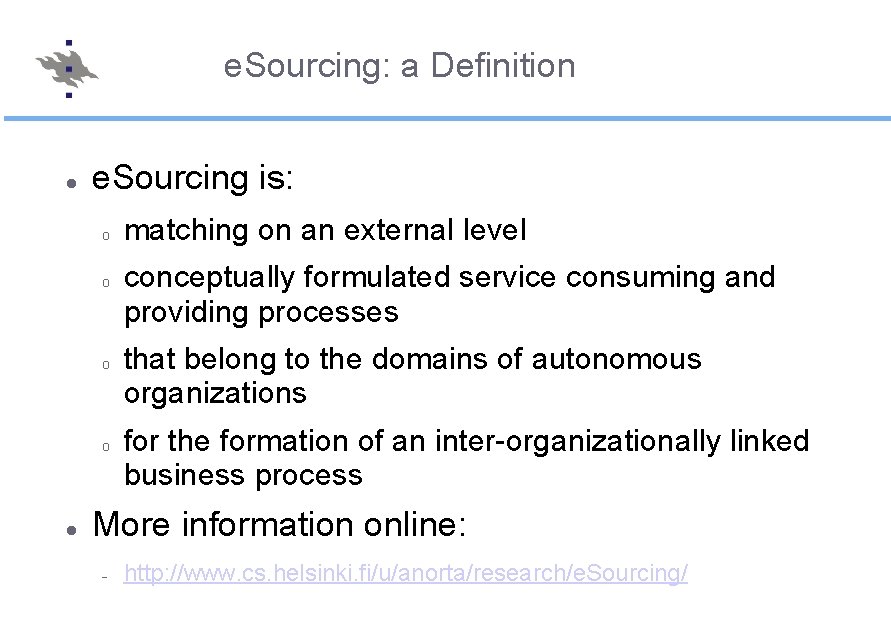 eSourcing: a Definition

● eSourcing is:

o matching on an external level

o conceptually formulated service consuming and providing processes

o that belong to the domains of autonomous organizations

o for the formation of an inter-organizationally linked business process

● More information online:

- http://www.cs.helsinki.fi/u/anorta/research/eSourcing/